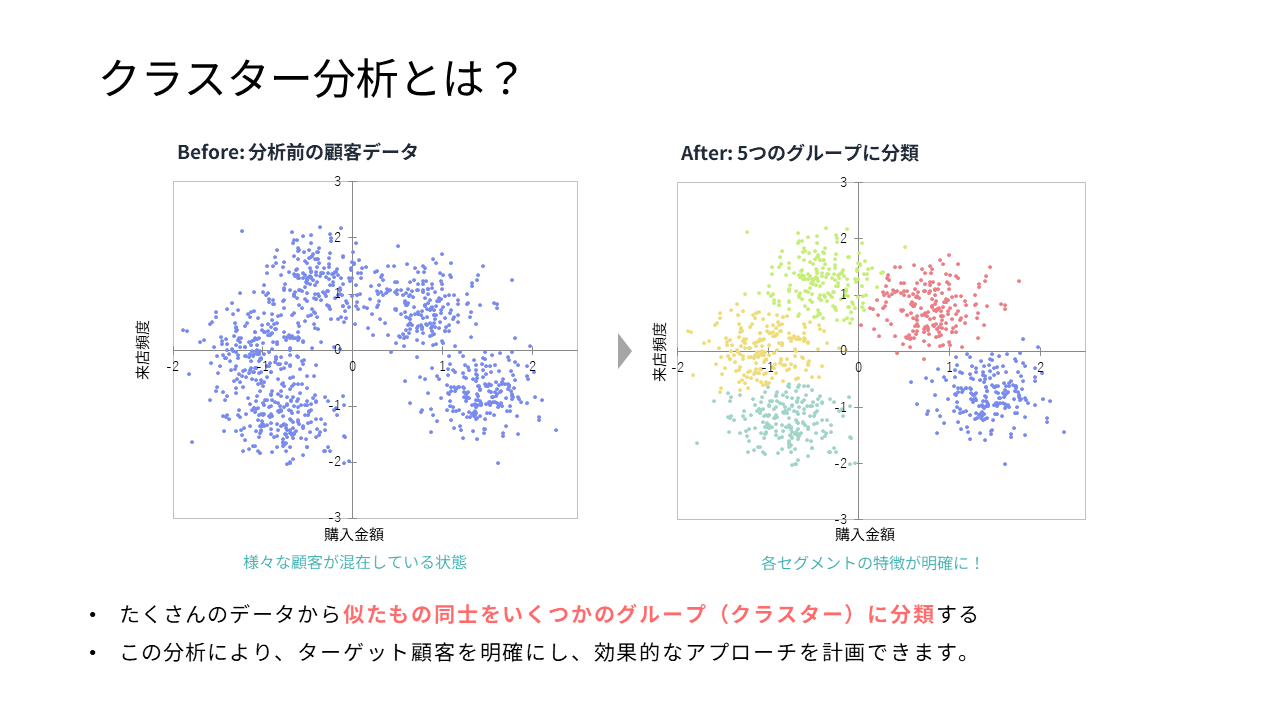 クラスター分析とは？

Before: 分析前の顧客データ

3
2
1
0
-1
-2
-3
-2
-1
0
1
2
来店頻度
購入金額

様々な顧客が混在している状態

After: 5つのグループに分類

3
2
1
0
-1
-2
-3
-2
-1
0
1
2
来店頻度
購入金額

各セグメントの特徴が明確に！

• たくさんのデータから似たもの同士をいくつかのグループ（クラスター）に分類する
• この分析により、ターゲット顧客を明確にし、効果的なアプローチを計画できます。